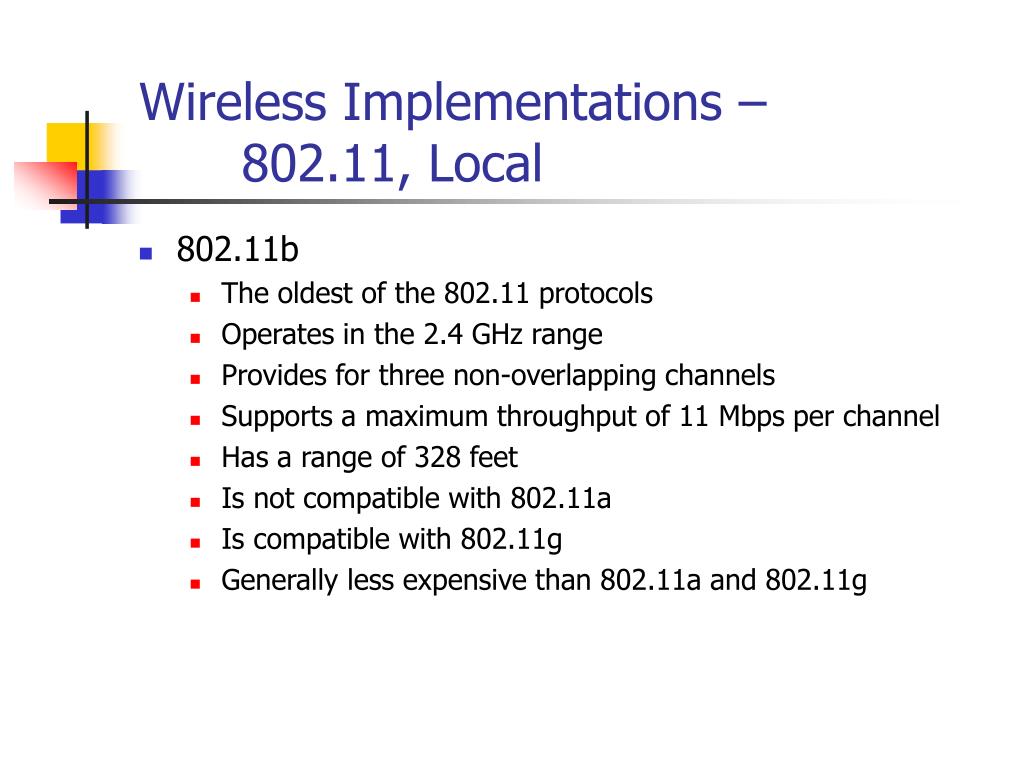 Wireless Implementations – 802.11, Local

- 802.11b
  - The oldest of the 802.11 protocols
  - Operates in the 2.4 GHz range
  - Provides for three non-overlapping channels
  - Supports a maximum throughput of 11 Mbps per channel
  - Has a range of 328 feet
  - Is not compatible with 802.11a
  - Is compatible with 802.11g
  - Generally less expensive than 802.11a and 802.11g